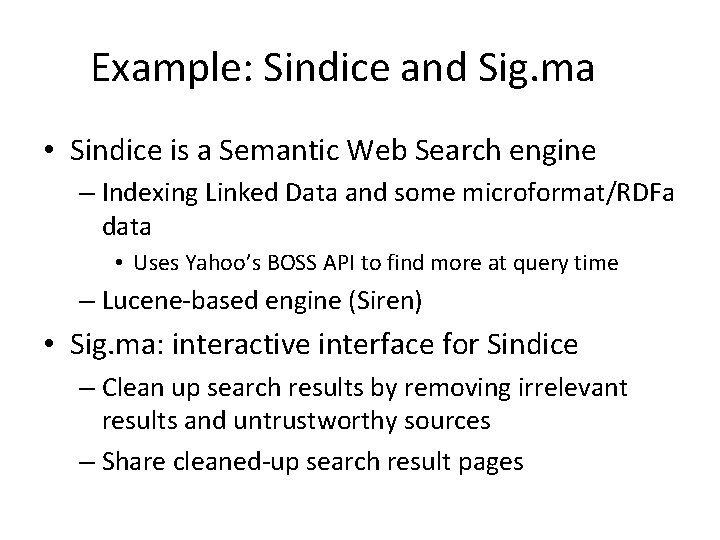 Example: Sindice and Sig.ma

• Sindice is a Semantic Web Search engine
– Indexing Linked Data and some microformat/RDFa data
• Uses Yahoo's BOSS API to find more at query time
– Lucene-based engine (Siren)

• Sig.ma: interactive interface for Sindice
– Clean up search results by removing irrelevant results and untrustworthy sources
– Share cleaned-up search result pages